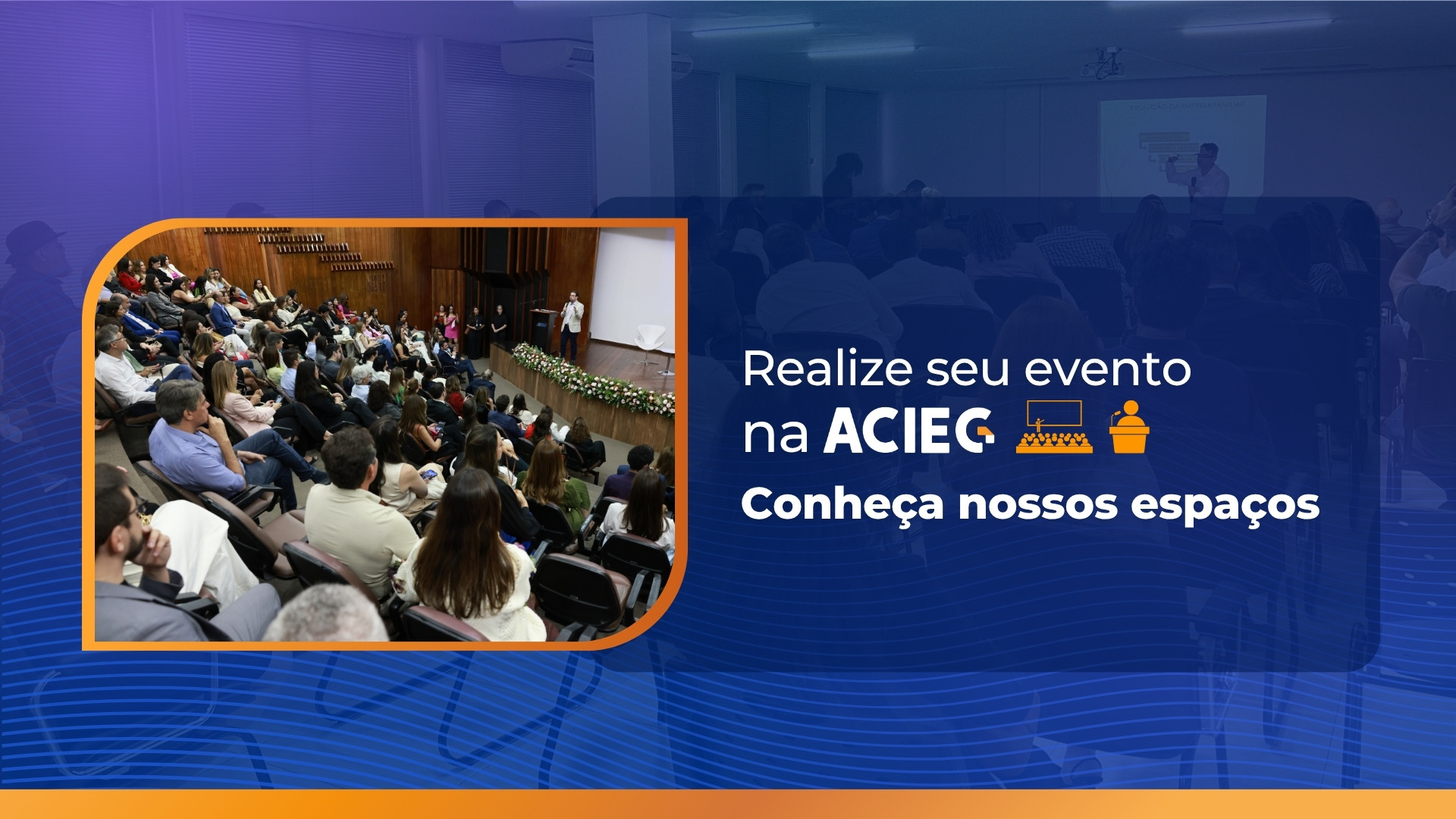 Realize seu evento na ACIEG

Conheça nossos espaços